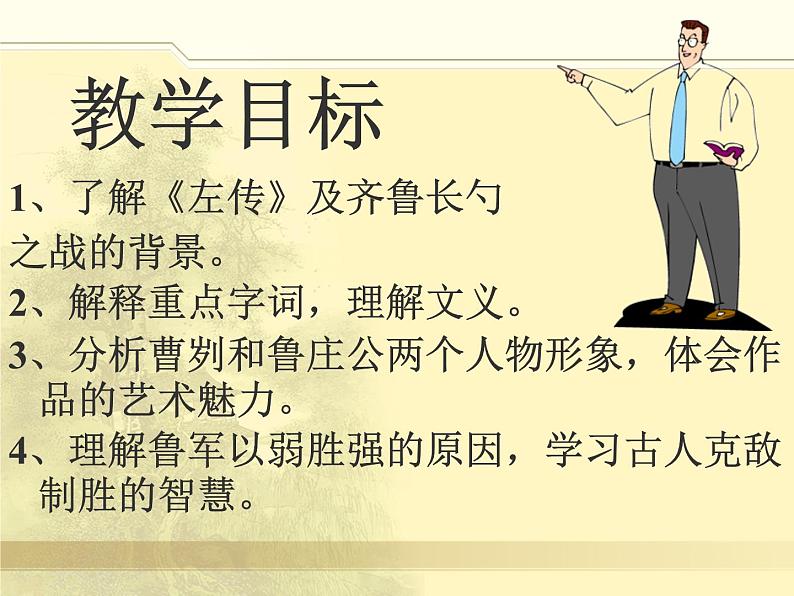 教学目标

1、了解《左传》及齐鲁长勺之战的背景。

2、解释重点字词，理解文义。

3、分析曹刿和鲁庄公两个人物形象，体会作品的艺术魅力。

4、理解鲁军以弱胜强的原因，学习古人克敌制胜的智慧。